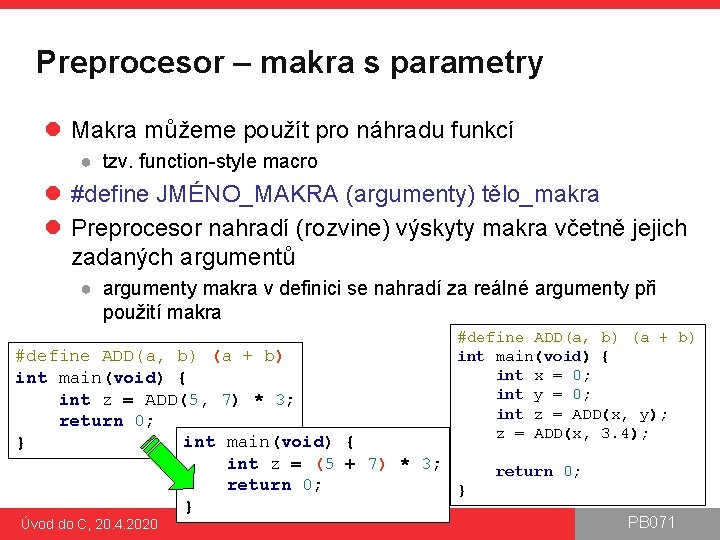 Preprocesor – makra s parametry

Makra můžeme použít pro náhradu funkcí

tzv. function-style macro

#define JMÉNO_MAKRA (argumenty) tělo_makra

Preprocesor nahradí (rozvine) výskyty makra včetně jejich zadaných argumentů

argumenty makra v definici se nahradí za reálné argumenty při použití makra

#define ADD(a, b) (a + b)
int main(void) {
    int z = ADD(5, 7) * 3;
    return 0;
}

int main(void) {
    int z = (5 + 7) * 3;
    return 0;
}

#define ADD(a, b) (a + b)
int main(void) {
    int x = 0;
    int y = 0;
    int z = ADD(x, y);
    z = ADD(x, 3.4);

    return 0;
}

Úvod do C, 20.4.2020

PB071